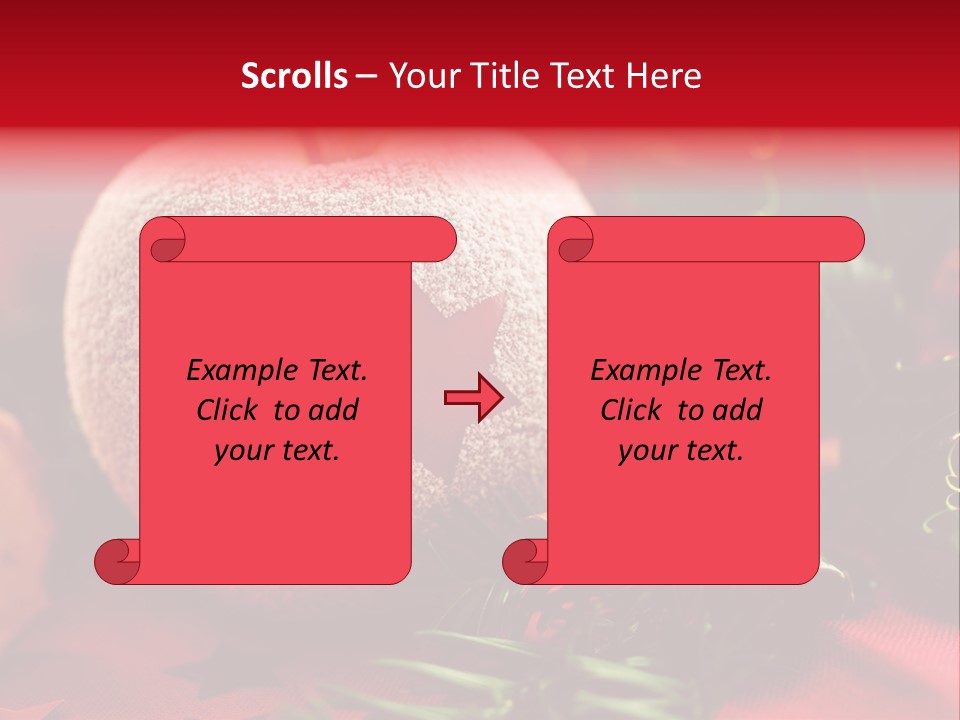 Scrolls – Your Title Text Here

Example Text. Click to add your text.

Example Text. Click to add your text.